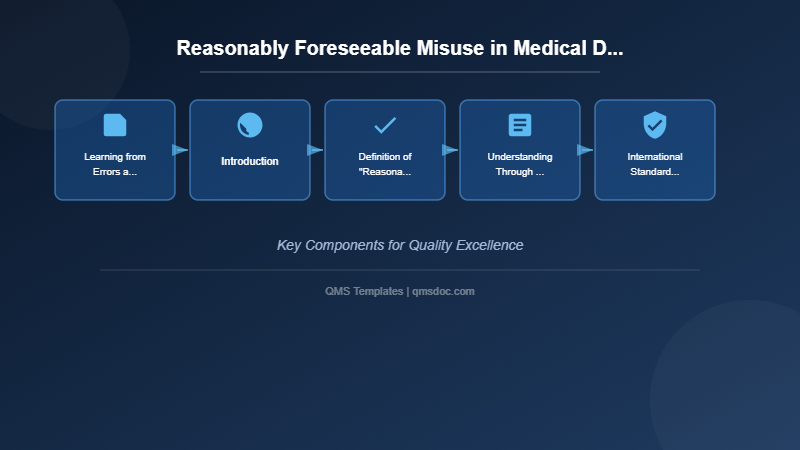 Reasonably Foreseeable Misuse in Medical D...

Learning from Errors a...

Introduction

Definition of "Reasona...

Understanding Through ...

International Standard...

Key Components for Quality Excellence

QMS Templates | qmsdoc.com